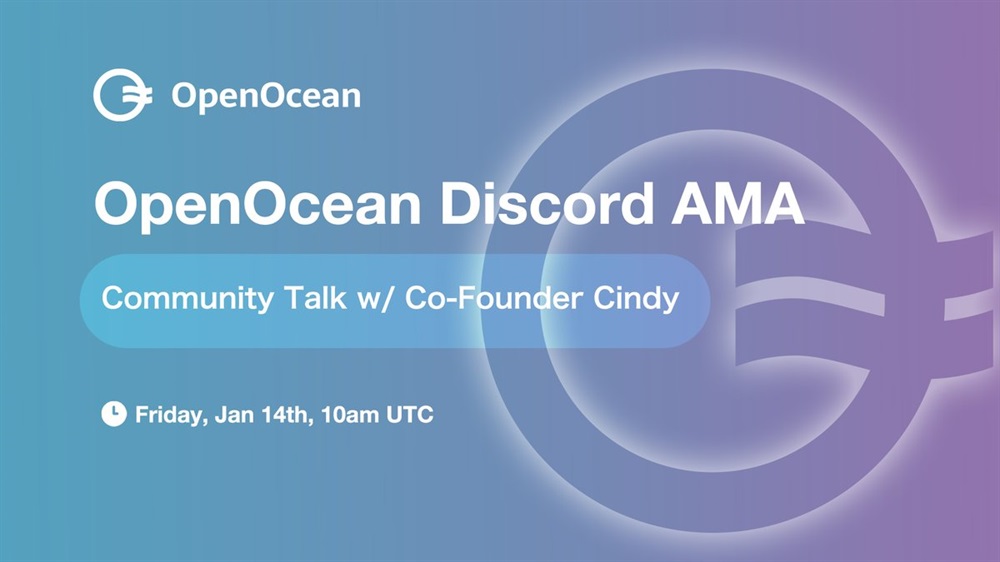 OpenOcean

OpenOcean Discord AMA

Community Talk w/ Co-Founder Cindy

Friday, Jan 14th, 10am UTC